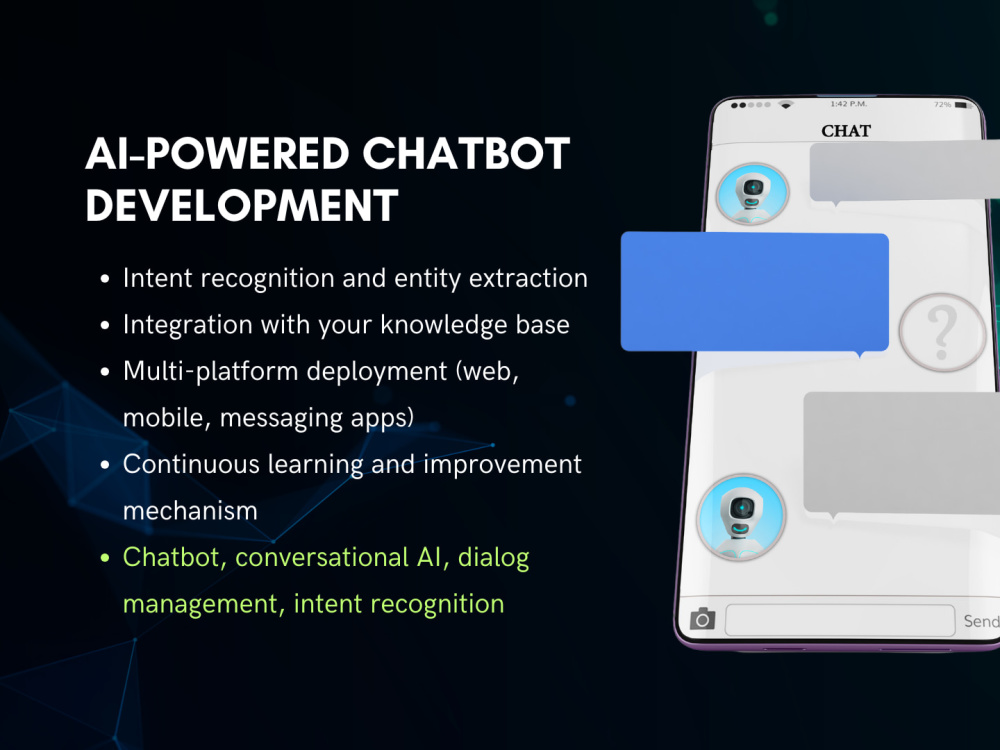 AI-POWERED CHATBOT DEVELOPMENT

• Intent recognition and entity extraction
• Integration with your knowledge base
• Multi-platform deployment (web, mobile, messaging apps)
• Continuous learning and improvement mechanism
• Chatbot, conversational AI, dialog management, intent recognition

1:42 P.M.
72%
CHAT
?
Send